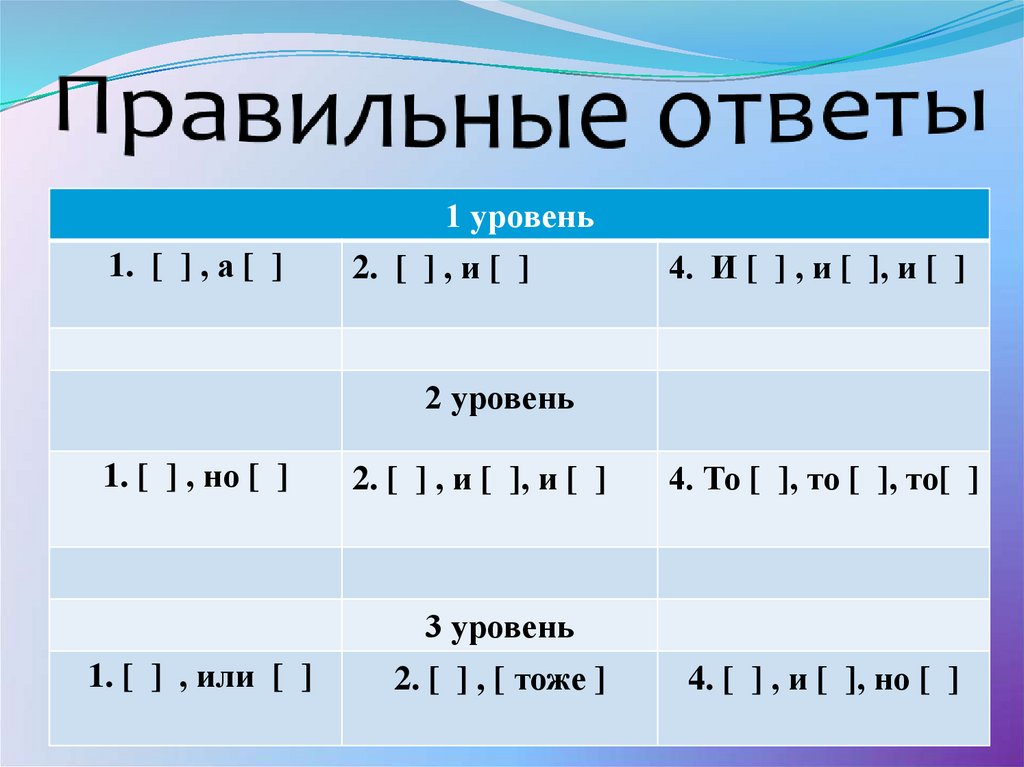 Правильные ответы

| 1 уровень | | |
|---|---|---|
| 1. [ ] , а [ ] | 2. [ ] , и [ ] | 4. И [ ] , и [ ], и [ ] |
| | | |
| | 2 уровень | |
| 1. [ ] , но [ ] | 2. [ ] , и [ ], и [ ] | 4. То [ ], то [ ], то[ ] |
| | | |
| | 3 уровень | |
| 1. [ ] , или [ ] | 2. [ ] , [ тоже ] | 4. [ ] , и [ ], но [ ] |